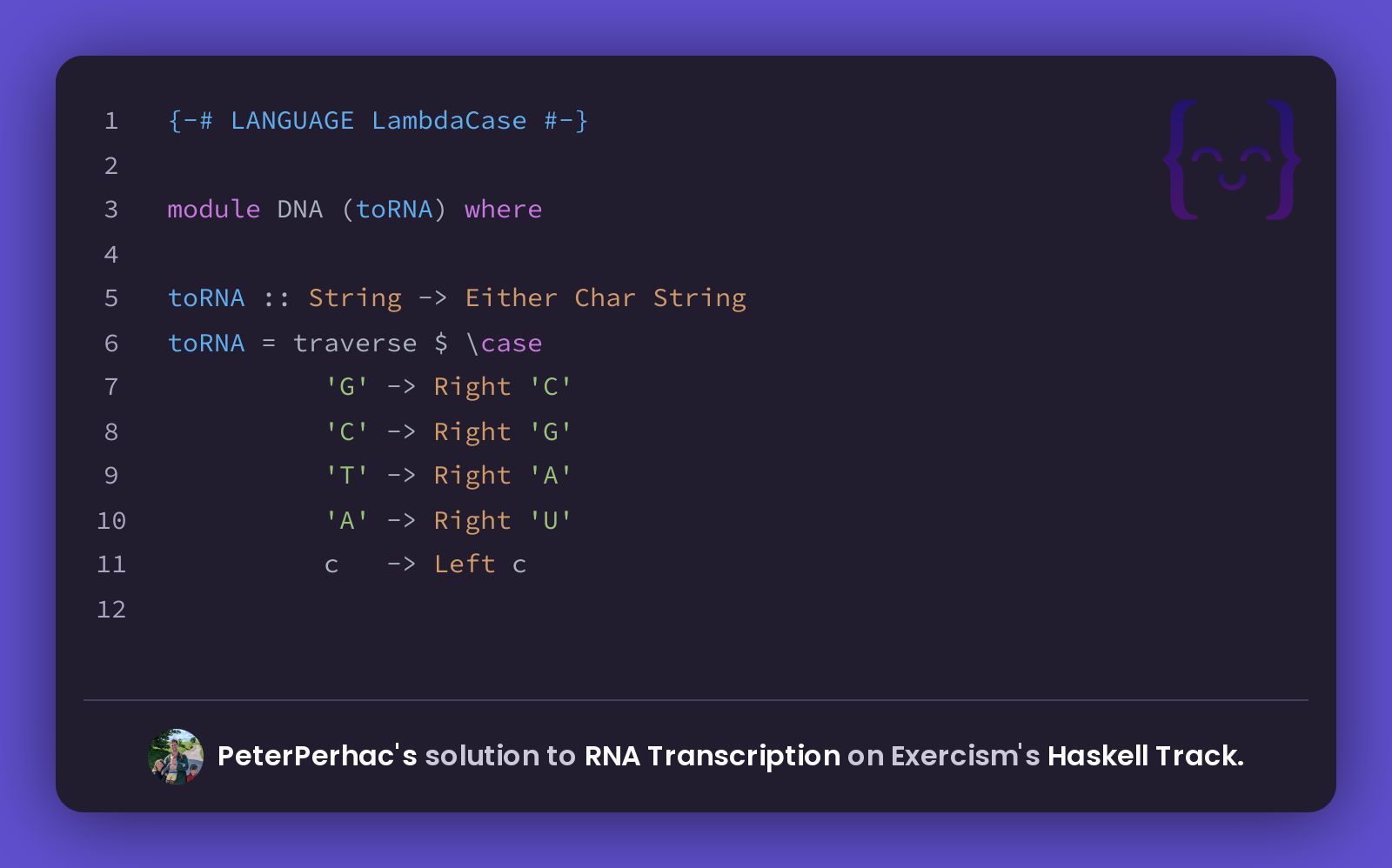 1 {-# LANGUAGE LambdaCase #-}
2
3 module DNA (toRNA) where
4
5 toRNA :: String -> Either Char String
6 toRNA = traverse $ \case
7           'G' -> Right 'C'
8           'C' -> Right 'G'
9           'T' -> Right 'A'
10          'A' -> Right 'U'
11          c   -> Left c
12

PeterPerhac's solution to RNA Transcription on Exercism's Haskell Track.